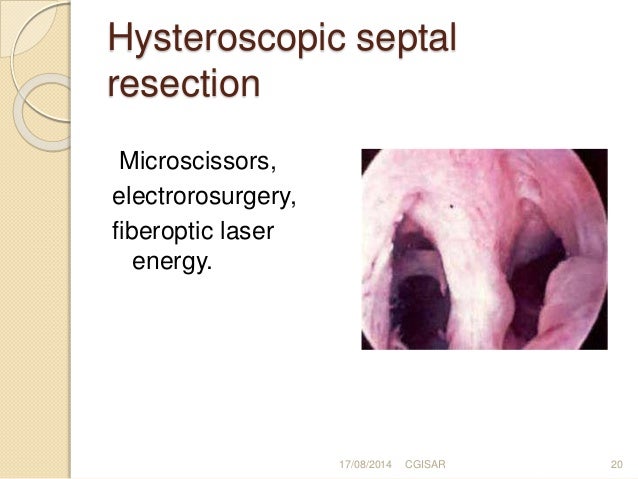 Hysteroscopic septal resection

Microscissors,
electrorosurgery,
fiberoptic laser energy.

17/08/2014 CGISAR 20